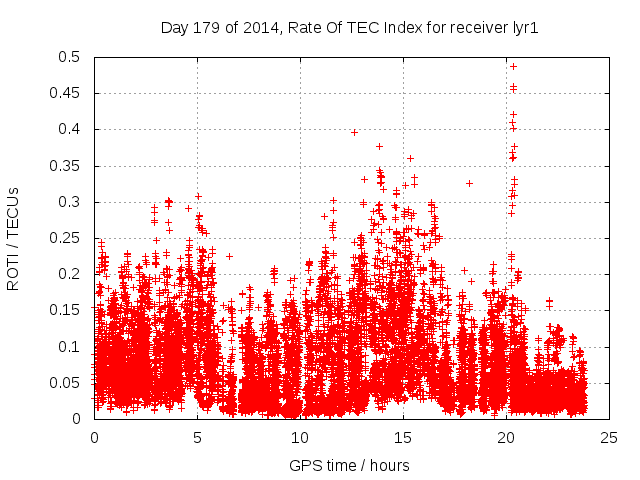 Day 179 of 2014, Rate Of TEC Index for receiver lyr1

ROTI / TECUs

0.5
0.45
0.4
0.35
0.3
0.25
0.2
0.15
0.1
0.05
0

0
5
10
15
20
25

GPS time / hours